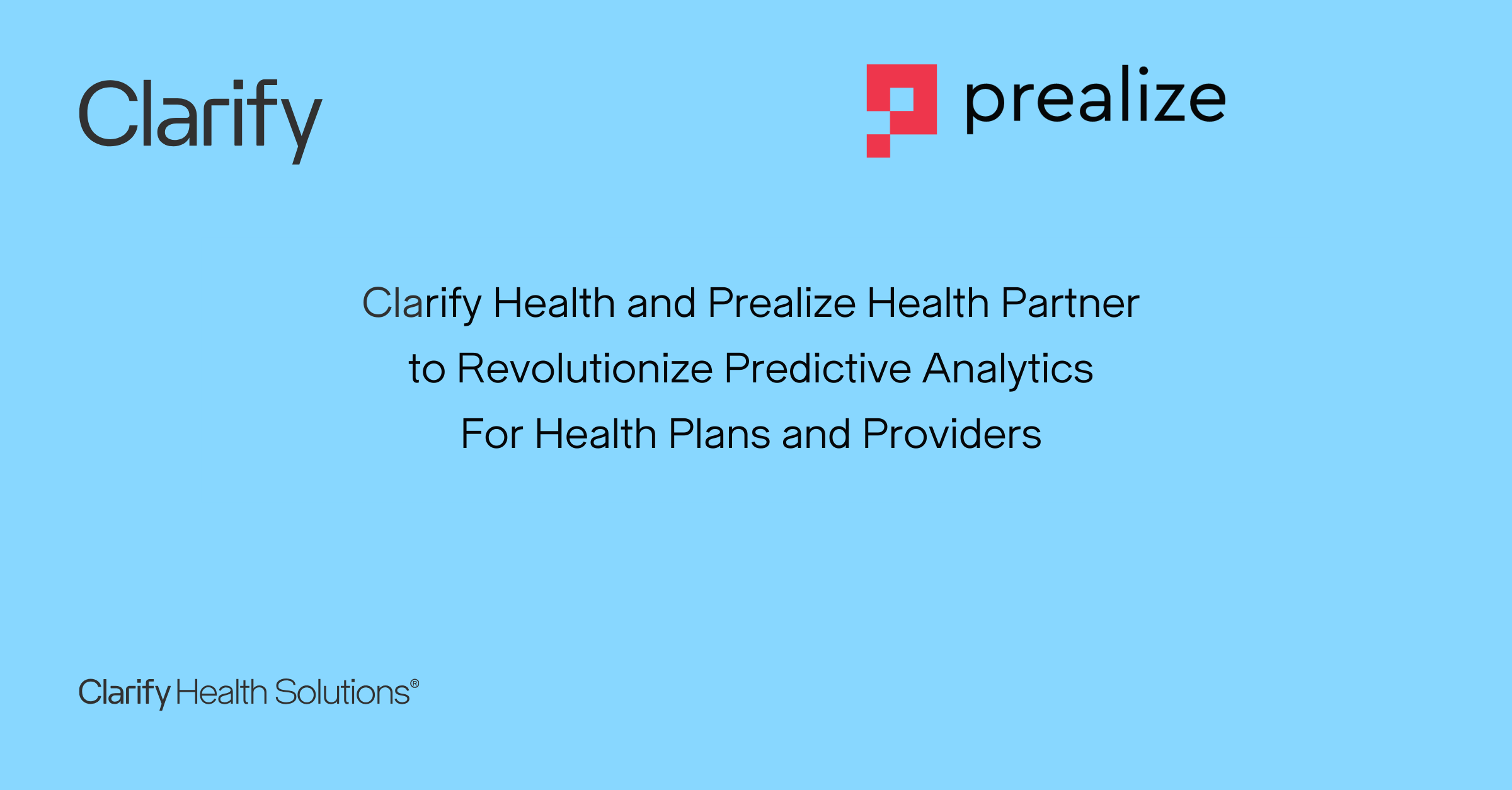 Clarify

prealize

Clarify Health and Prealize Health Partner to Revolutionize Predictive Analytics For Health Plans and Providers

Clarify Health Solutions®